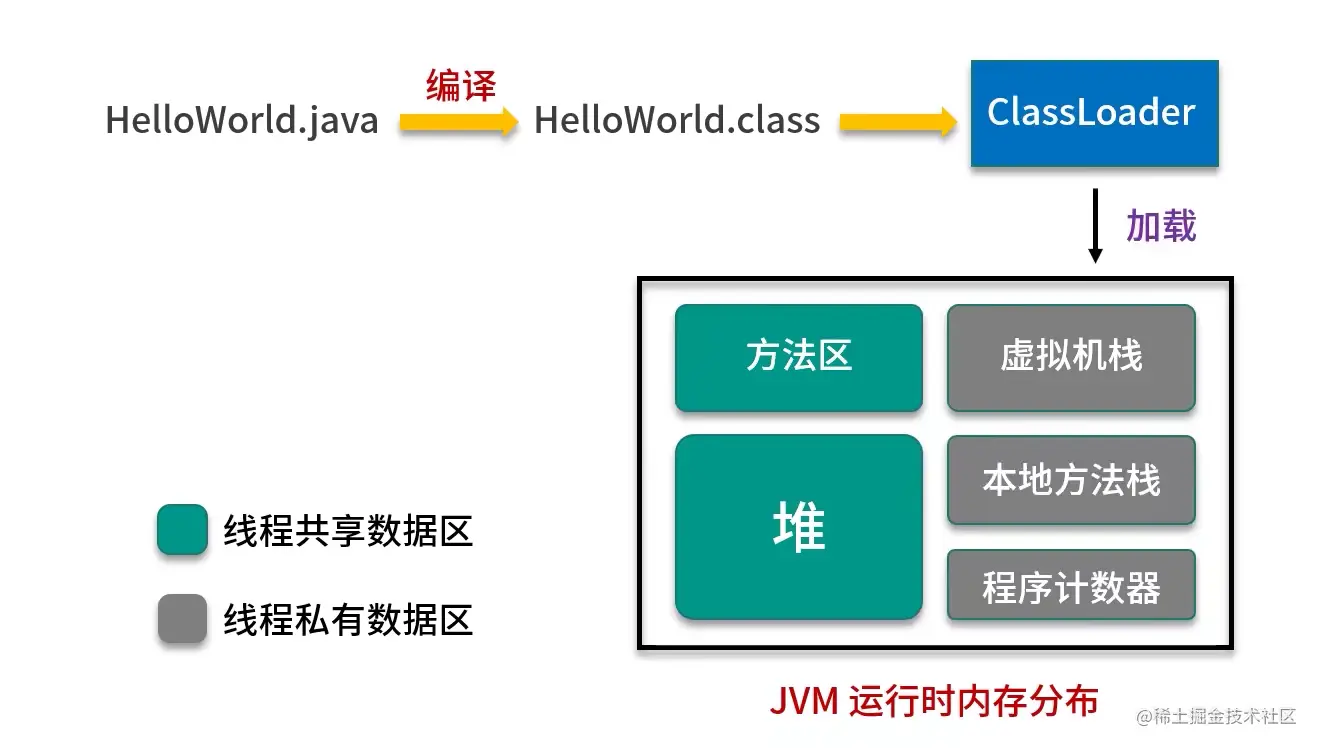 HelloWorld.java
编译
HelloWorld.class
ClassLoader
加载
方法区
虚拟机栈
堆
本地方法栈
程序计数器
线程共享数据区
线程私有数据区
JVM 运行时内存分布
@稀土掘金技术社区